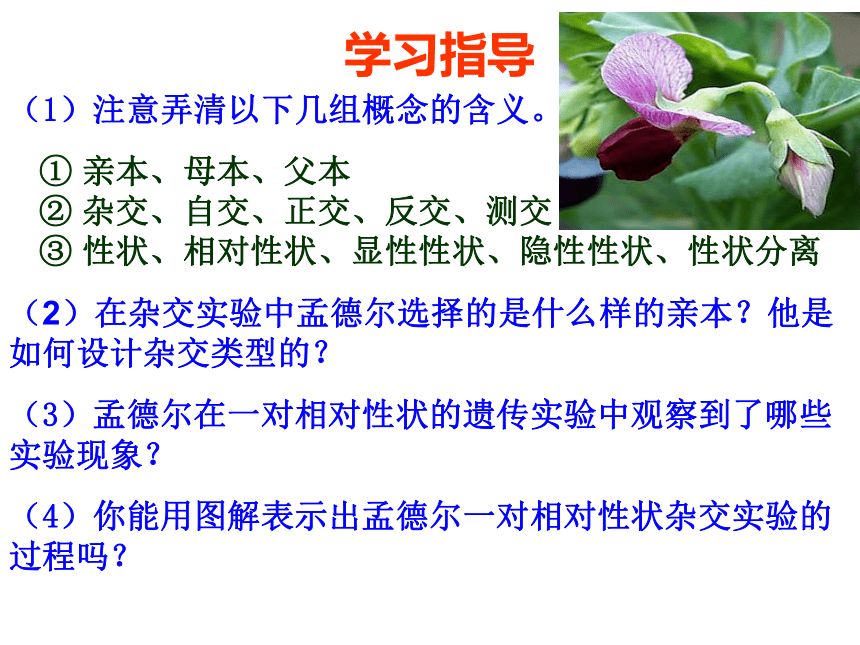 学习指导

（1）注意弄清以下几组概念的含义。

① 亲本、母本、父本
② 杂交、自交、正交、反交、测交
③ 性状、相对性状、显性性状、隐性性状、性状分离

（2）在杂交实验中孟德尔选择的是什么样的亲本？他是如何设计杂交类型的？

（3）孟德尔在一对相对性状的遗传实验中观察到了哪些实验现象？

（4）你能用图解表示出孟德尔一对相对性状杂交实验的过程吗？